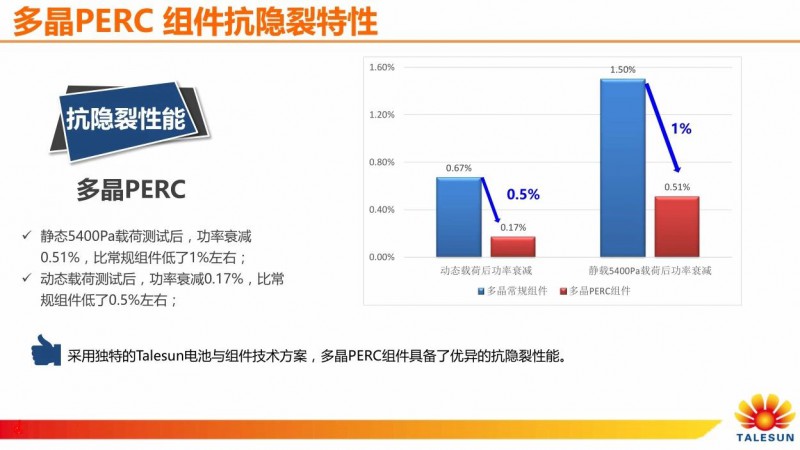 多晶PERC 组件抗隐裂特性

抗隐裂性能

多晶PERC

✓ 静态5400Pa载荷测试后，功率衰减0.51%，比常规组件低了1%左右；
✓ 动态载荷测试后，功率衰减0.17%，比常规组件低了0.5%左右；

1.60%
1.20%
0.80%
0.40%
0.00%

0.67%
0.17%
0.5%
1.50%
0.51%
1%

动态载荷后功率衰减
静载5400Pa载荷后功率衰减

多晶常规组件
多晶PERC组件

采用独特的Talesun电池与组件技术方案，多晶PERC组件具备了优异的抗隐裂性能。

TALESUN